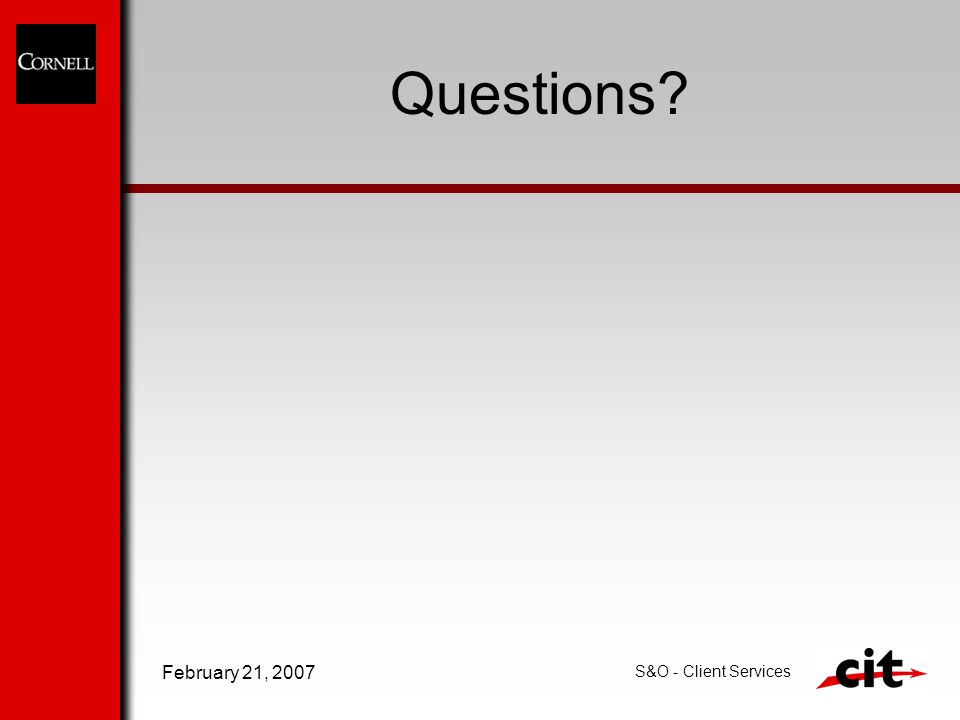 CORNELL

Questions?

February 21, 2007

S&O - Client Services

cit